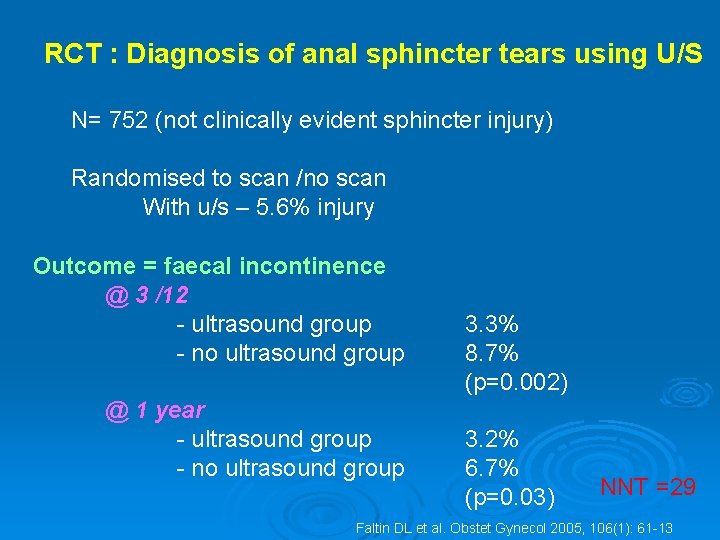 RCT : Diagnosis of anal sphincter tears using U/S

N= 752 (not clinically evident sphincter injury)

Randomised to scan /no scan
With u/s – 5.6% injury

Outcome = faecal incontinence
@ 3 /12
- ultrasound group 3.3%
- no ultrasound group 8.7%
(p=0.002)
@ 1 year
- ultrasound group 3.2%
- no ultrasound group 6.7%
(p=0.03)

NNT =29

Faltin DL et al. Obstet Gynecol 2005, 106(1): 61-13